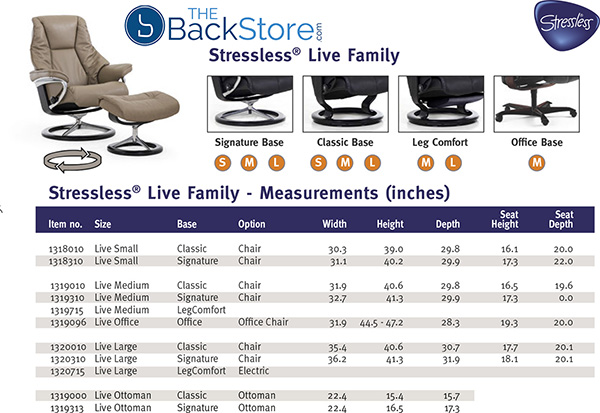 THE BackStore.com

Stressless

Stressless® Live Family

Signature Base
S M L

Classic Base
S M L

Leg Comfort
M L

Office Base
M

Stressless® Live Family - Measurements (inches)

| Item no. | Size | Base | Option | Width | Height | Depth | Seat Height | Seat Depth |
|---|---|---|---|---|---|---|---|---|
| 1318010 | Live Small | Classic | Chair | 30.3 | 39.0 | 29.8 | 16.1 | 20.0 |
| 1318310 | Live Small | Signature | Chair | 31.1 | 40.2 | 29.9 | 17.3 | 22.0 |
| 1319010 | Live Medium | Classic | Chair | 31.9 | 40.6 | 29.8 | 16.5 | 19.6 |
| 1319310 | Live Medium | Signature | Chair | 32.7 | 41.3 | 29.9 | 17.3 | 0.0 |
| 1319715 | Live Medium | LegComfort | | | | | | |
| 1319096 | Live Office | Office | Office Chair | 31.9 | 44.5 - 47.2 | 28.3 | 19.3 | 20.0 |
| 1320010 | Live Large | Classic | Chair | 35.4 | 40.6 | 30.7 | 17.7 | 20.1 |
| 1320310 | Live Large | Signature | Chair | 36.2 | 41.3 | 31.9 | 18.1 | 20.1 |
| 1320715 | Live Large | LegComfort | Electric | | | | | |
| 1319000 | Live Ottoman | Classic | Ottoman | 22.4 | 15.4 | 15.7 | | |
| 1319313 | Live Ottoman | Signature | Ottoman | 22.4 | 16.5 | 17.3 | | |